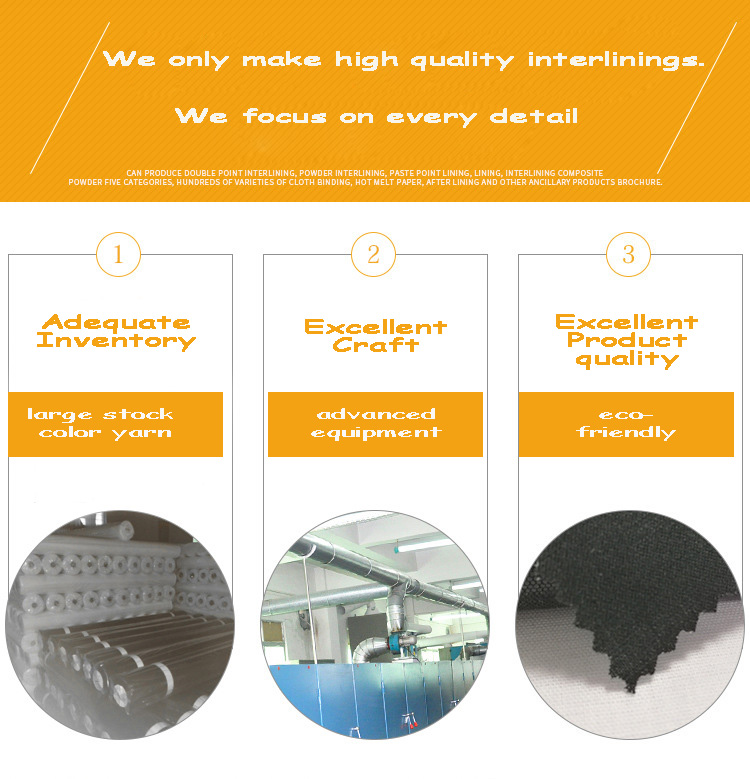 We only make high quality interlinings.

We focus on every detail

CAN PRODUCE DOUBLE POINT INTERLINING, POWDER INTERLINING, PASTE POINT LINING, LINING, INTERLINING COMPOSITE POWDER FIVE CATEGORIES, HUNDREDS OF VARIETIES OF CLOTH BINDING, HOT MELT PAPER, AFTER LINING AND OTHER ANCILLARY PRODUCTS BROCHURE.

1

Adequate Inventory

large stock color yarn

2

Excellent Craft

advanced equipment

3

Excellent Product quality

eco-friendly